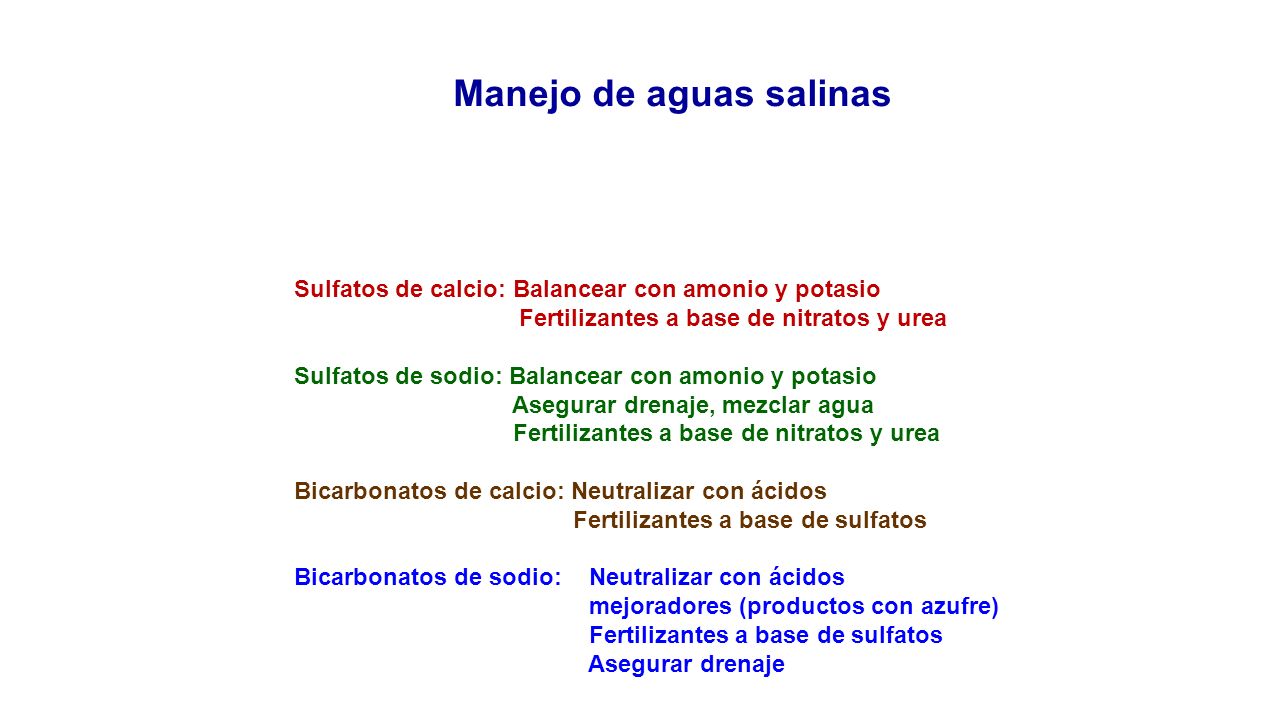 Manejo de aguas salinas

Sulfatos de calcio: Balancear con amonio y potasio
Fertilizantes a base de nitratos y urea

Sulfatos de sodio: Balancear con amonio y potasio
Asegurar drenaje, mezclar agua
Fertilizantes a base de nitratos y urea

Bicarbonatos de calcio: Neutralizar con ácidos
Fertilizantes a base de sulfatos

Bicarbonatos de sodio: Neutralizar con ácidos
mejoradores (productos con azufre)
Fertilizantes a base de sulfatos
Asegurar drenaje